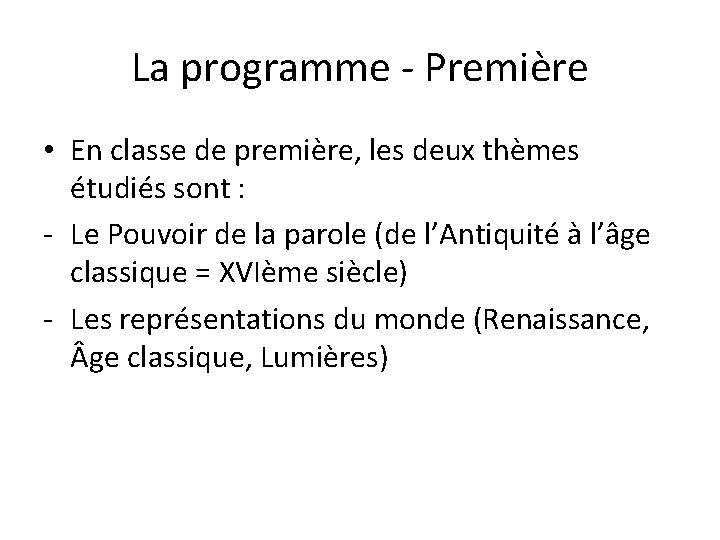 La programme - Première

• En classe de première, les deux thèmes étudiés sont :
- Le Pouvoir de la parole (de l'Antiquité à l'âge classique = XVIème siècle)
- Les représentations du monde (Renaissance, Âge classique, Lumières)